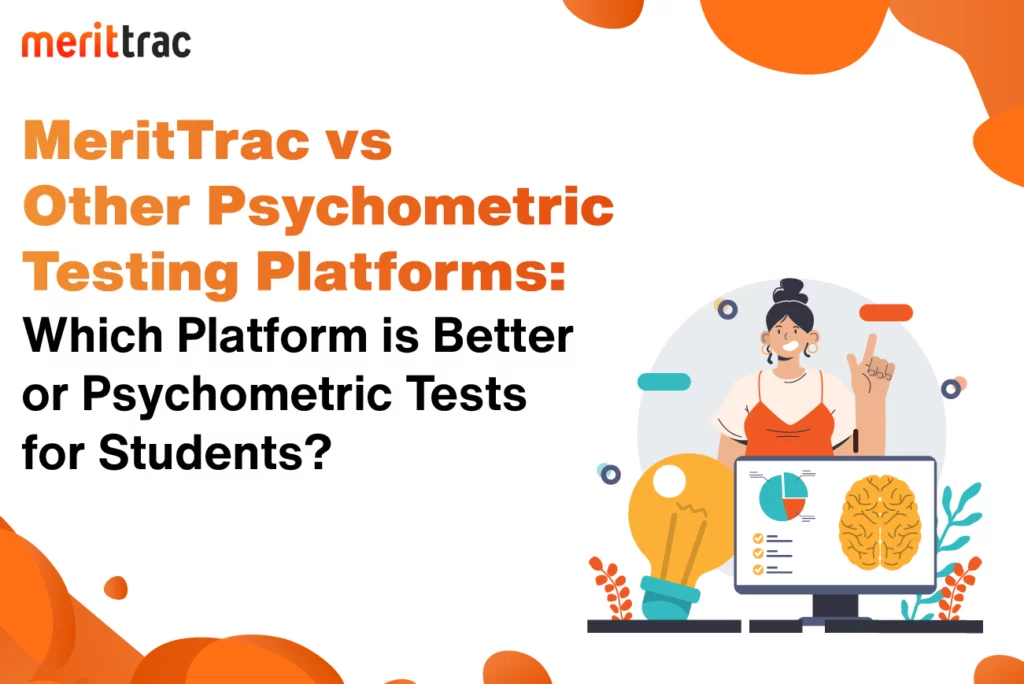 merittrac

MeritTrac vs Other Psychometric Testing Platforms: Which Platform is Better or Psychometric Tests for Students?